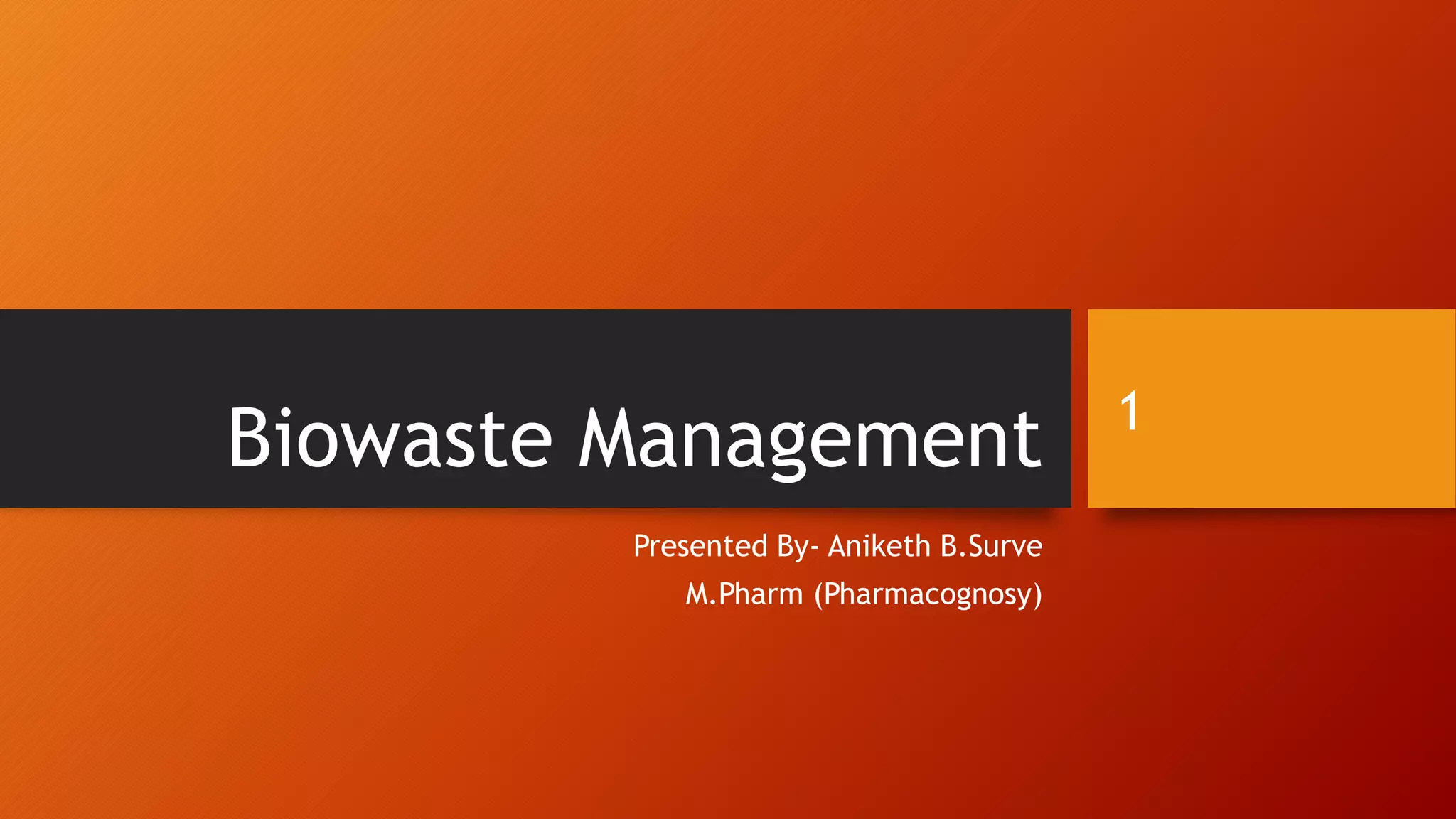 Biowaste Management

1

Presented By- Aniketh B.Surve
M.Pharm (Pharmacognosy)